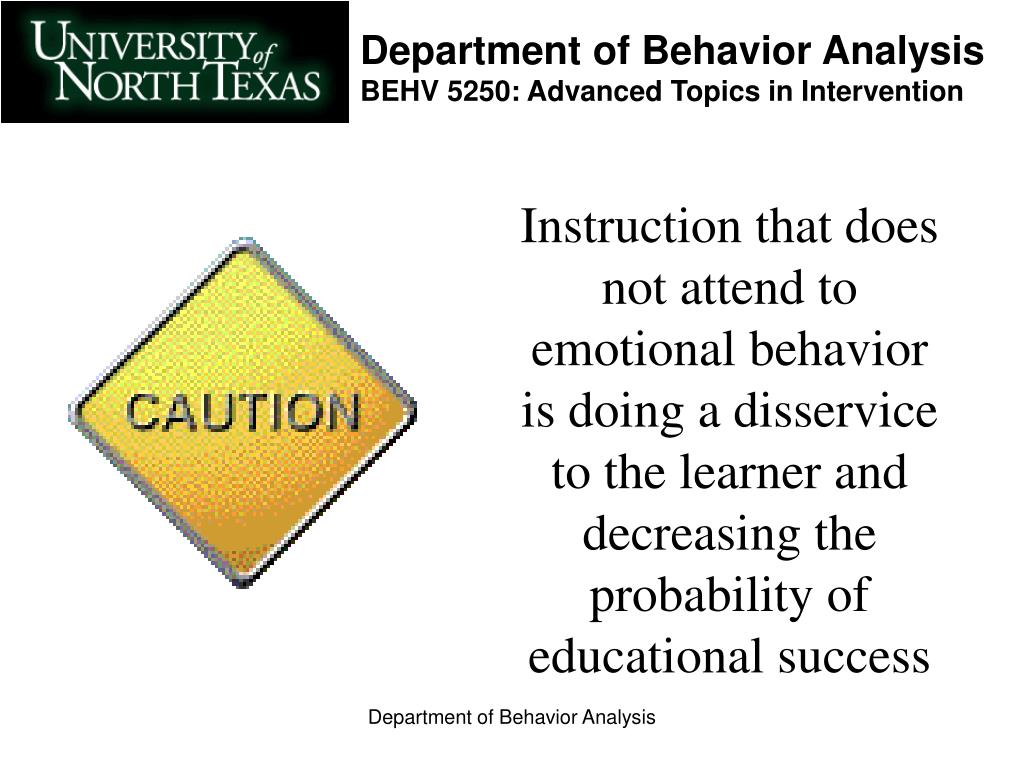 UNIVERSITY of NORTH TEXAS

Department of Behavior Analysis
BEHV 5250: Advanced Topics in Intervention

CAUTION

Instruction that does not attend to emotional behavior is doing a disservice to the learner and decreasing the probability of educational success

Department of Behavior Analysis